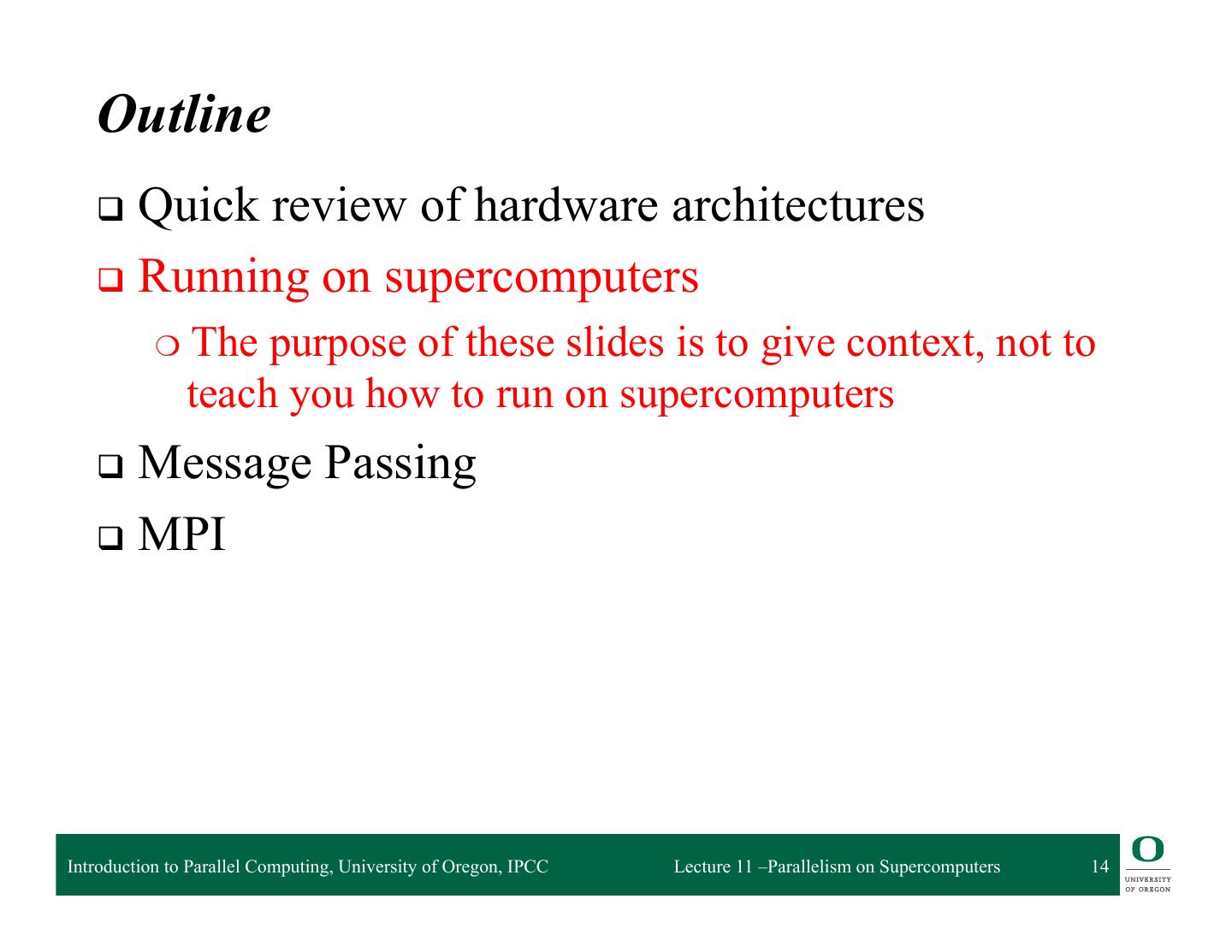 Outline

❑ Quick review of hardware architectures

❑ Running on supercomputers

○ The purpose of these slides is to give context, not to teach you how to run on supercomputers

❑ Message Passing

❑ MPI

Introduction to Parallel Computing, University of Oregon, IPCC

Lecture 11 –Parallelism on Supercomputers

14

O
UNIVERSITY OF OREGON